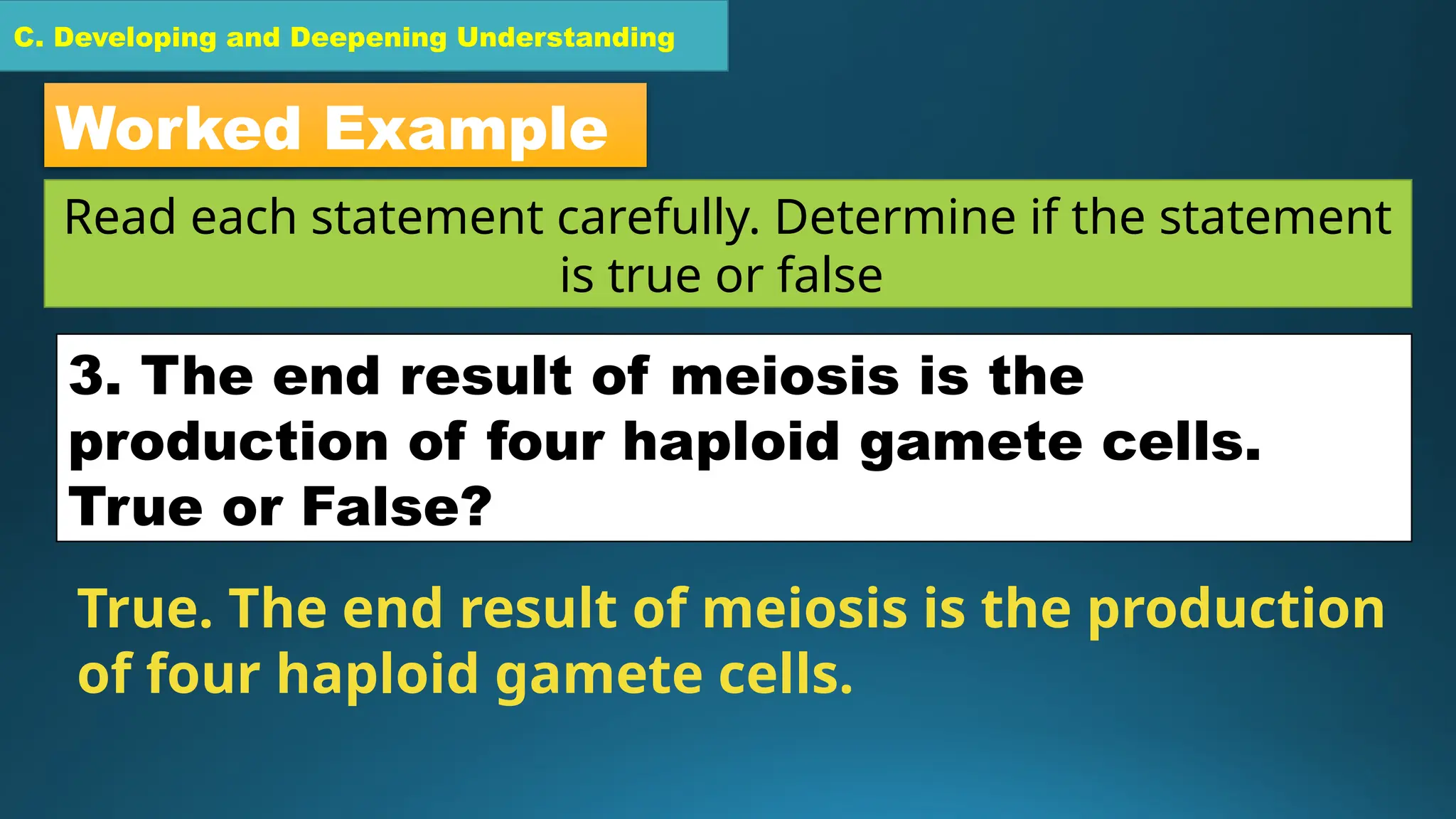 C. Developing and Deepening Understanding

Worked Example

Read each statement carefully. Determine if the statement is true or false

3. The end result of meiosis is the production of four haploid gamete cells. True or False?

True. The end result of meiosis is the production of four haploid gamete cells.